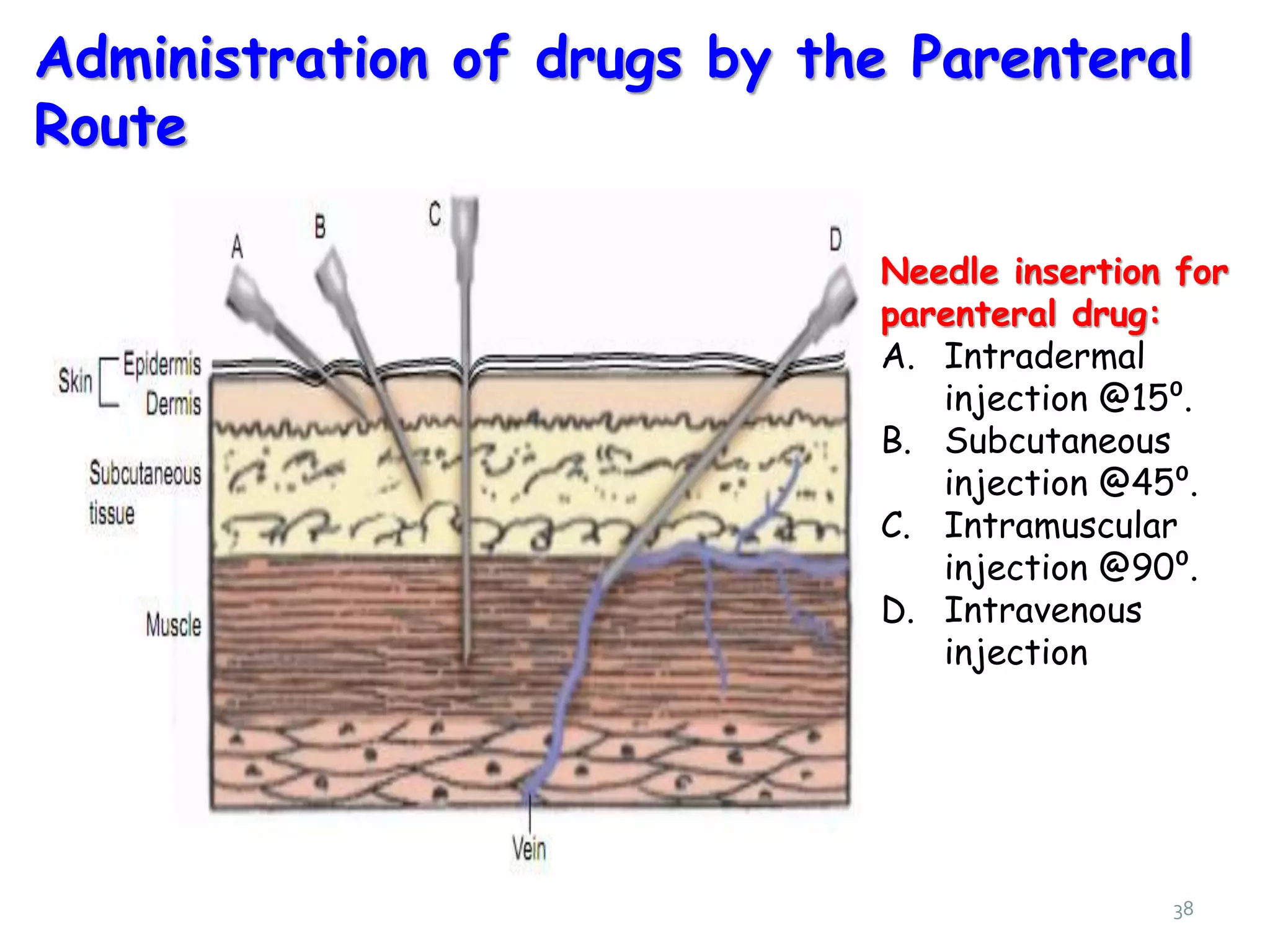 Administration of drugs by the Parenteral Route

A
B
C
D

Skin
Epidermis
Dermis
Subcutaneous tissue
Muscle
Vein

Needle insertion for parenteral drug:
A. Intradermal injection @15º.
B. Subcutaneous injection @45º.
C. Intramuscular injection @90º.
D. Intravenous injection

38